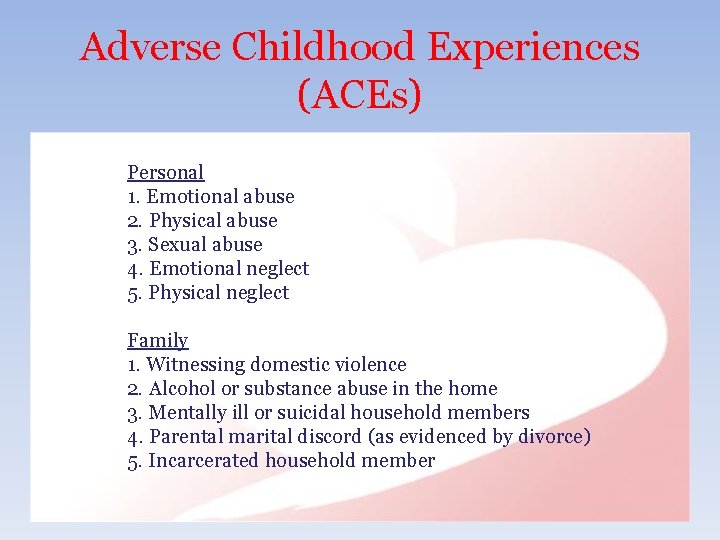 Adverse Childhood Experiences (ACEs)

Personal
1. Emotional abuse
2. Physical abuse
3. Sexual abuse
4. Emotional neglect
5. Physical neglect

Family
1. Witnessing domestic violence
2. Alcohol or substance abuse in the home
3. Mentally ill or suicidal household members
4. Parental marital discord (as evidenced by divorce)
5. Incarcerated household member